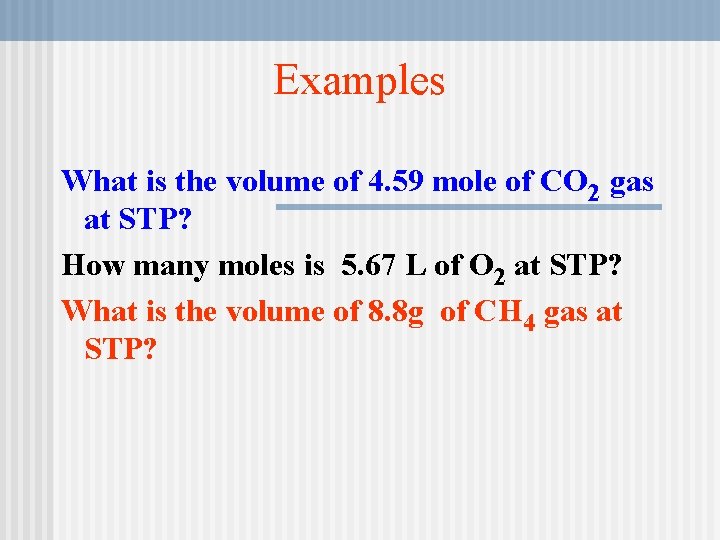 Examples

What is the volume of 4.59 mole of $CO_2$ gas at STP?

How many moles is 5.67 L of $O_2$ at STP?

What is the volume of 8.8g of $CH_4$ gas at STP?